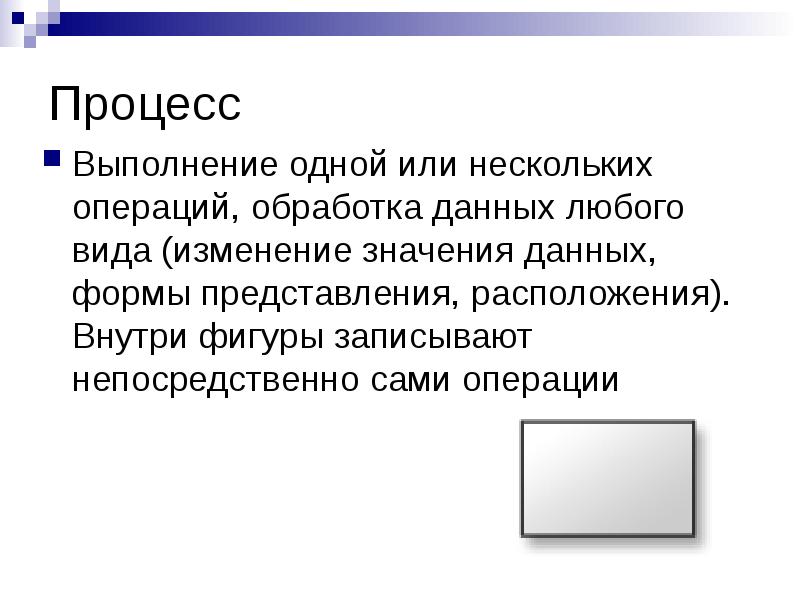 Процесс

Выполнение одной или нескольких операций, обработка данных любого вида (изменение значения данных, формы представления, расположения). Внутри фигуры записывают непосредственно сами операции